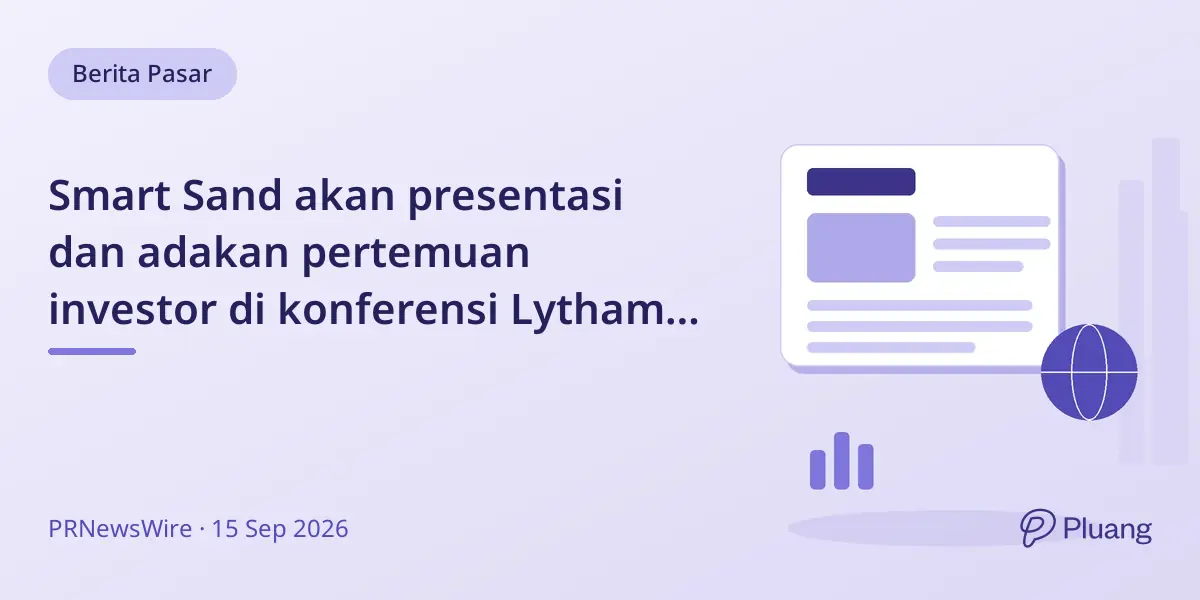 Berita Pasar

Smart Sand akan presentasi dan adakan pertemuan investor di konferensi Lytham...

PRNewsWire · 15 Sep 2026

Pluang